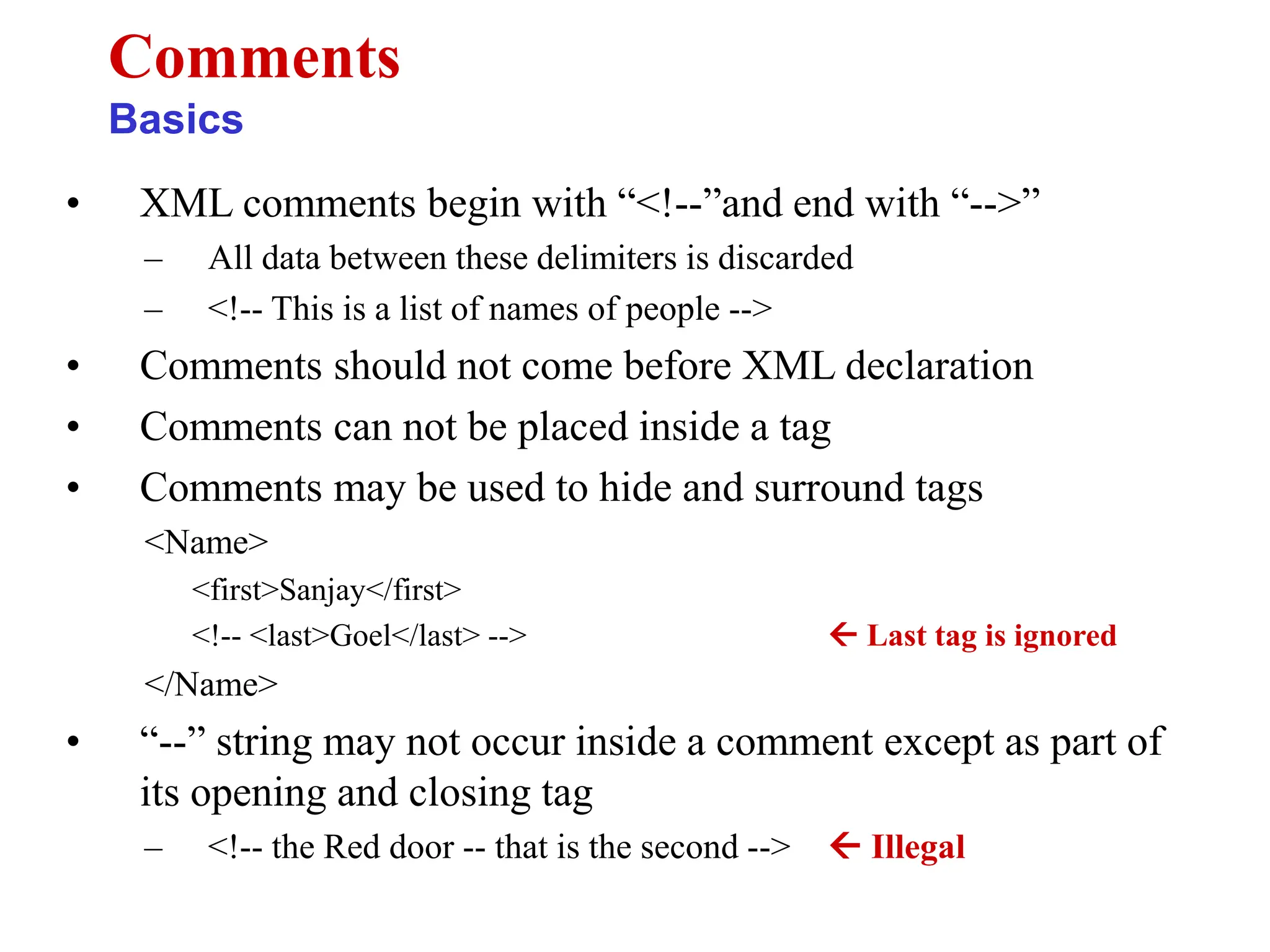 Comments
Basics

• XML comments begin with “<!--”and end with “-->”
– All data between these delimiters is discarded
– <!-- This is a list of names of people -->
• Comments should not come before XML declaration
• Comments can not be placed inside a tag
• Comments may be used to hide and surround tags

<Name>
<first>Sanjay</first>
<!-- <last>Goel</last> --> ← Last tag is ignored
</Name>

• “--” string may not occur inside a comment except as part of its opening and closing tag
– <!-- the Red door -- that is the second --> ← Illegal